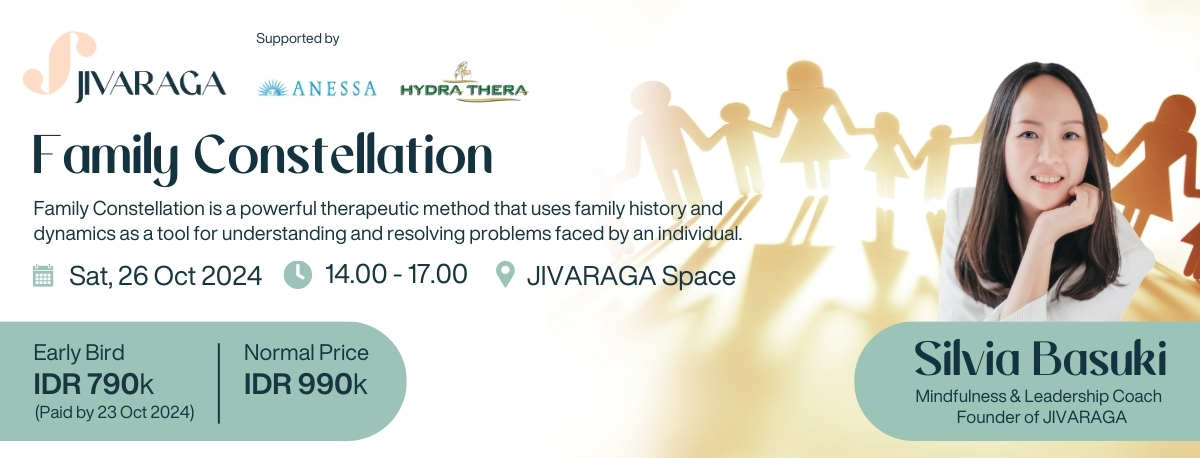 JIVARAGA

Supported by

ANESSA

HYDRA THERA

Family Constellation

Family Constellation is a powerful therapeutic method that uses family history and dynamics as a tool for understanding and resolving problems faced by an individual.

Sat, 26 Oct 2024

14.00 - 17.00

JIVARAGA Space

Early Bird
IDR 790k
(Paid by 23 Oct 2024)

Normal Price
IDR 990k

Silvia Basuki
Mindfulness & Leadership Coach
Founder of JIVARAGA